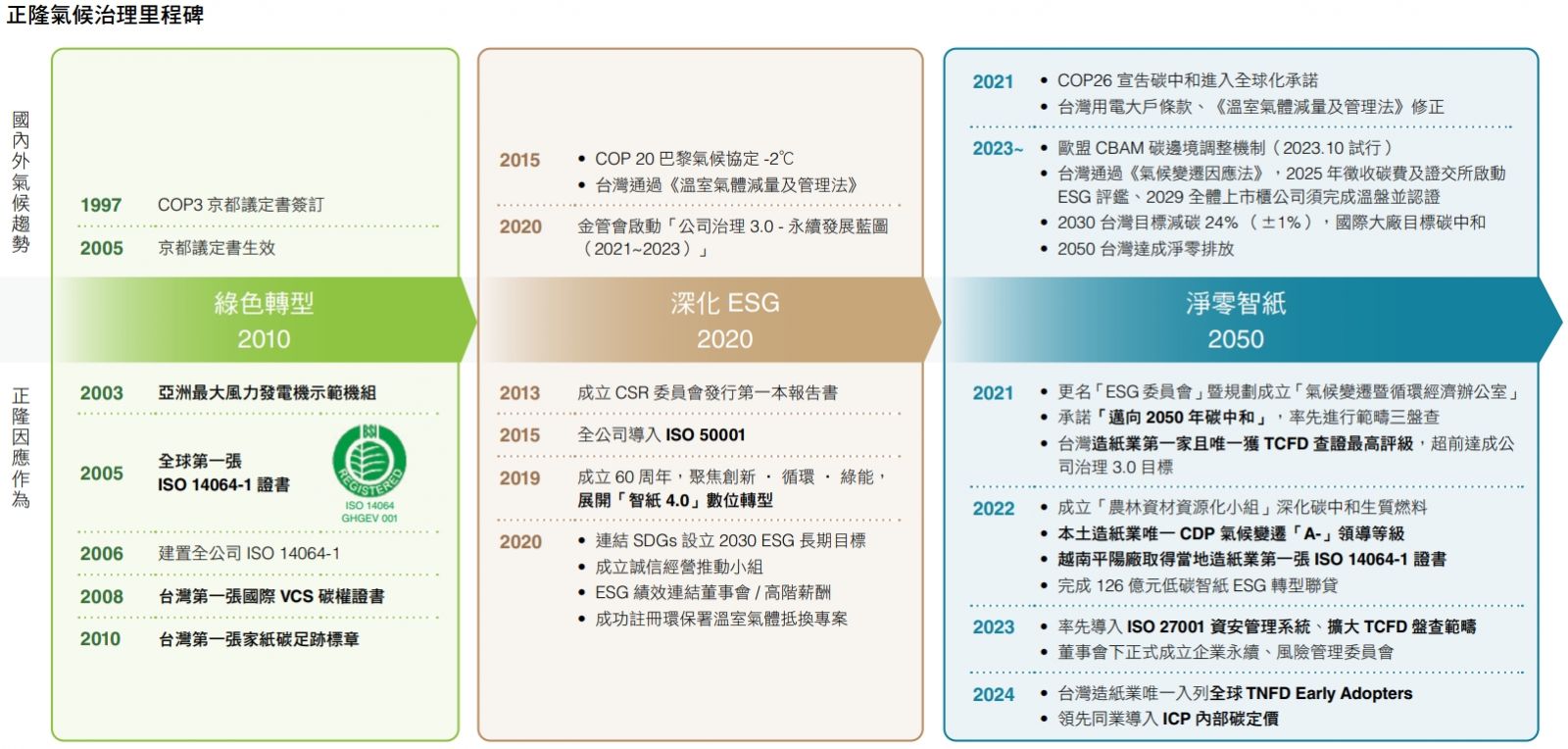 正隆氣候治理里程碑

國內外氣候趨勢

1997 COP3 京都議定書簽訂

2005 京都議定書生效

綠色轉型
2010

正隆因應作為

2003 亞洲最大風力發電機示範機組

2005 全球第一張 ISO 14064-1 證書

REGISTERED
ISO 14064
GHGEV 001

2006 建置全公司 ISO 14064-1

2008 台灣第一張國際 VCS 碳權證書

2010 台灣第一張家紙碳足跡標章

2015
• COP 20 巴黎氣候協定 -2℃
• 台灣通過《溫室氣體減量及管理法》

2020 金管會啟動「公司治理 3.0 - 永續發展藍圖（2021~2023）」

深化 ESG
2020

2013 成立 CSR 委員會發行第一本報告書

2015 全公司導入 ISO 50001

2019 成立 60 周年，聚焦創新 · 循環 · 綠能，展開「智紙 4.0」數位轉型

2020
• 連結 SDGs 設立 2030 ESG 長期目標
• 成立誠信經營推動小組
• ESG 績效連結董事會 / 高階薪酬
• 成功註冊環保署溫室氣體抵換專案

2021
• COP26 宣告碳中和進入全球化承諾
• 台灣用電大戶條款、《溫室氣體減量及管理法》修正

2023~
• 歐盟 CBAM 碳邊境調整機制（2023.10 試行）
• 台灣通過《氣候變遷因應法》，2025 年徵收碳費及證交所啟動 ESG 評鑑、2029 全體上市櫃公司須完成溫盤並認證
• 2030 台灣目標減碳 24%（±1%），國際大廠目標碳中和
• 2050 台灣達成淨零排放

淨零智紙
2050

2021
• 更名「ESG 委員會」暨規劃成立「氣候變遷暨循環經濟辦公室」
• 承諾「邁向 2050 年碳中和」，率先進行範疇三盤查
• 台灣造紙業第一家且唯一獲 TCFD 查證最高評級，超前達成公司治理 3.0 目標

2022
• 成立「農林資材資源化小組」深化碳中和生質燃料
• 本土造紙業唯一 CDP 氣候變遷「A-」領導等級
• 越南平陽廠取得當地造紙業第一張 ISO 14064-1 證書
• 完成 126 億元低碳智紙 ESG 轉型聯貸

2023
• 率先導入 ISO 27001 資安管理系統、擴大 TCFD 盤查範疇
• 董事會下正式成立企業永續、風險管理委員會

2024
• 台灣造紙業唯一入列全球 TNFD Early Adopters
• 領先同業導入 ICP 內部碳定價